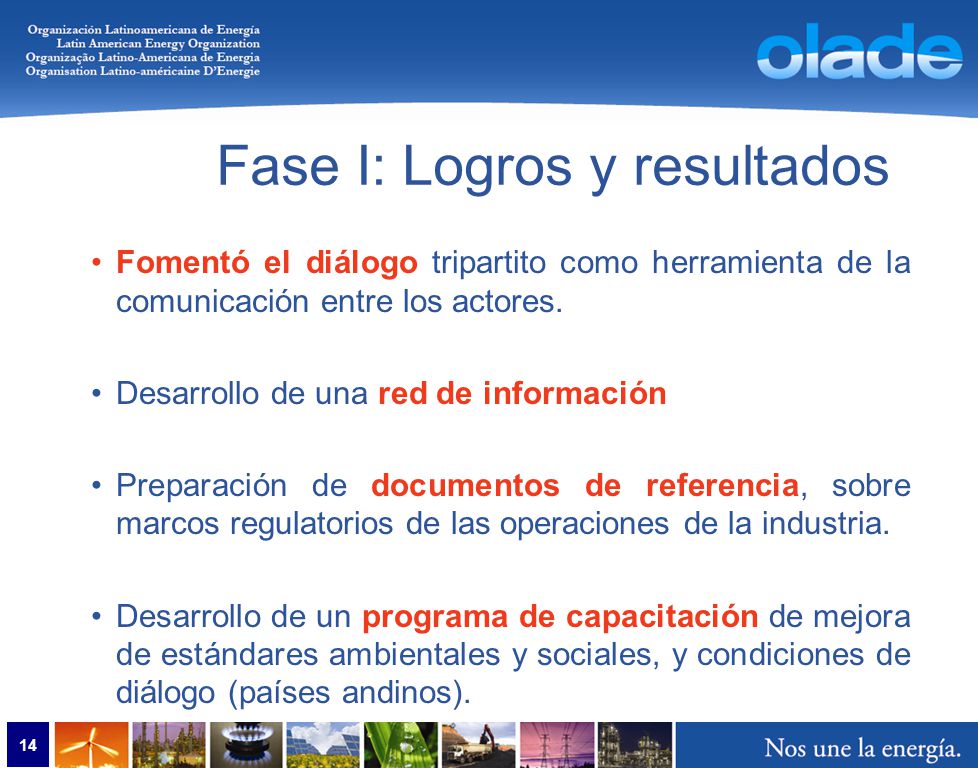 Organización Latinoamericana de Energía
Latin American Energy Organization
Organização Latino-Americana de Energia
Organisation Latino-américaine D'Energie

olade

Fase I: Logros y resultados

• Fomentó el diálogo tripartito como herramienta de la comunicación entre los actores.

• Desarrollo de una red de información

• Preparación de documentos de referencia, sobre marcos regulatorios de las operaciones de la industria.

• Desarrollo de un programa de capacitación de mejora de estándares ambientales y sociales, y condiciones de diálogo (países andinos).

14

Nos une la energía.